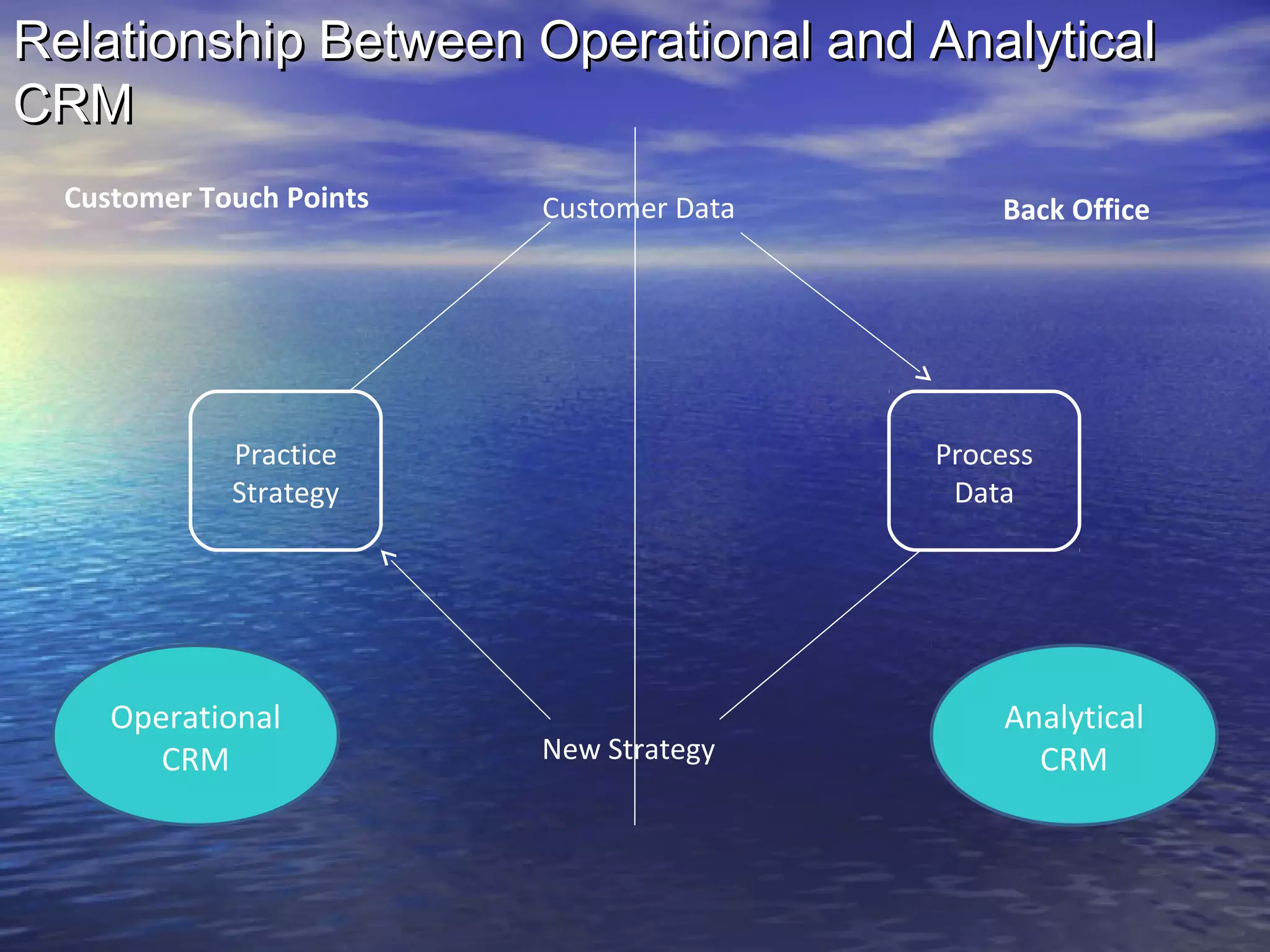 Relationship Between Operational and Analytical CRM

Customer Touch Points

Customer Data

Back Office

Practice Strategy

Process Data

Operational CRM

New Strategy

Analytical CRM